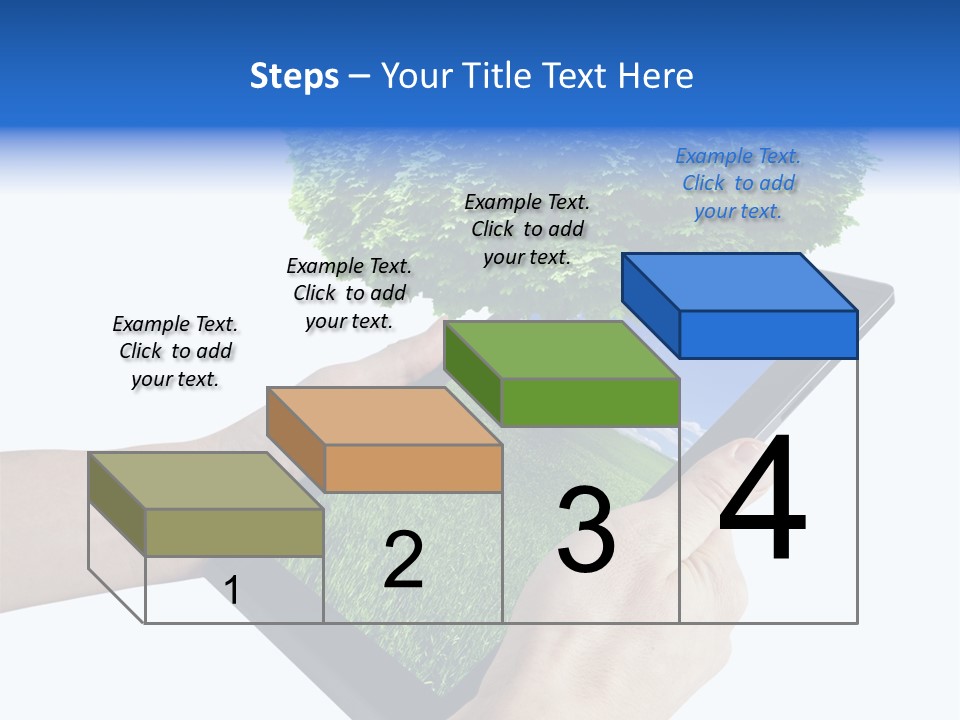 Steps – Your Title Text Here

Example Text. Click to add your text.

Example Text. Click to add your text.

Example Text. Click to add your text.

Example Text. Click to add your text.

1

2

3

4